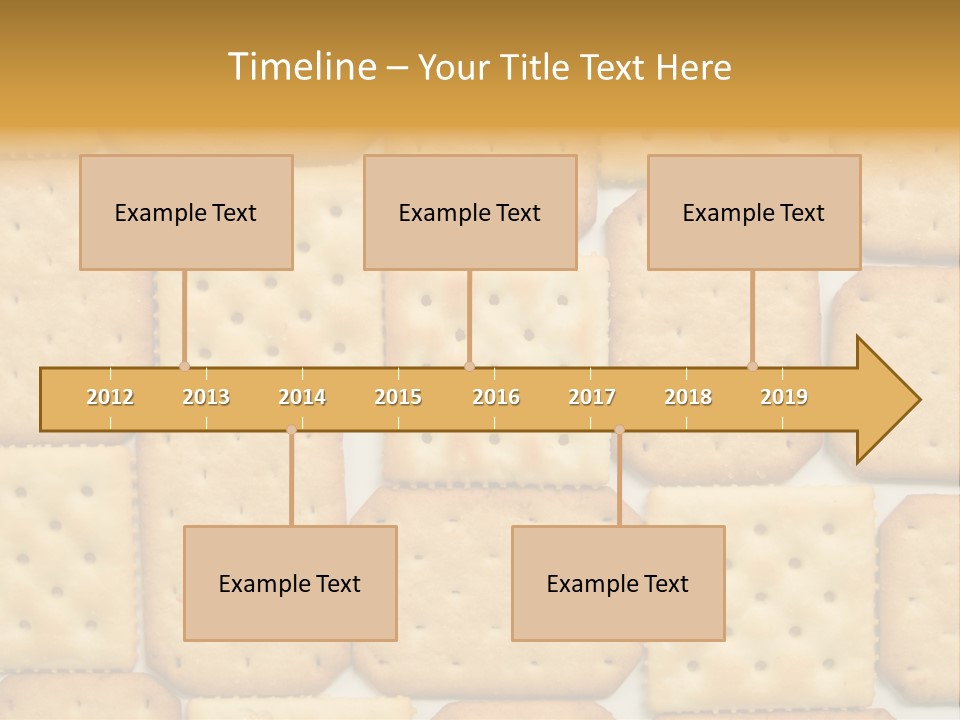 Timeline – Your Title Text Here

Example Text

Example Text

Example Text

2012 2013 2014 2015 2016 2017 2018 2019

Example Text

Example Text